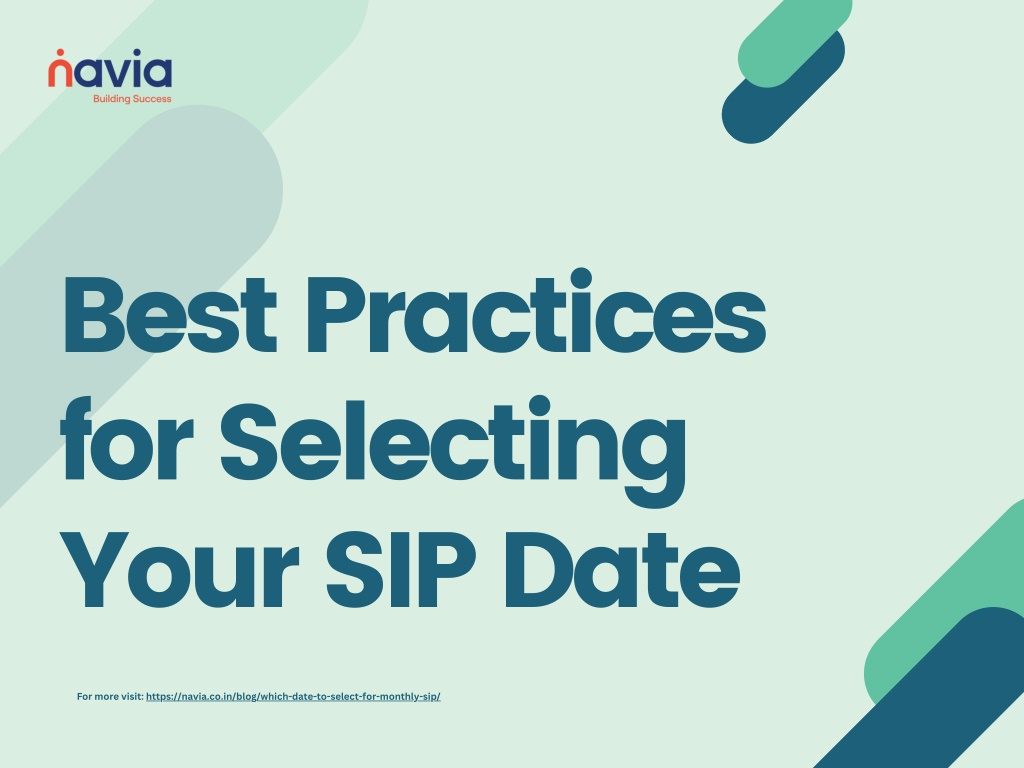 navia
Building Success

Best Practices for Selecting Your SIP Date

For more visit: https://navia.co.in/blog/which-date-to-select-for-monthly-sip/